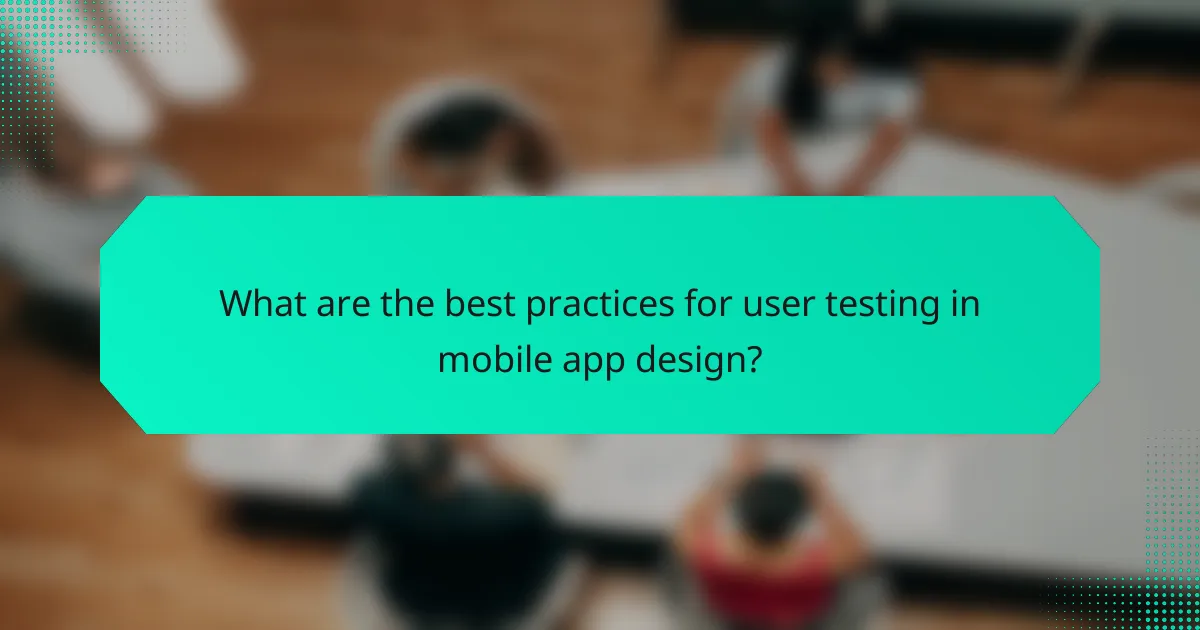 What are the best practices for user testing in mobile app design?